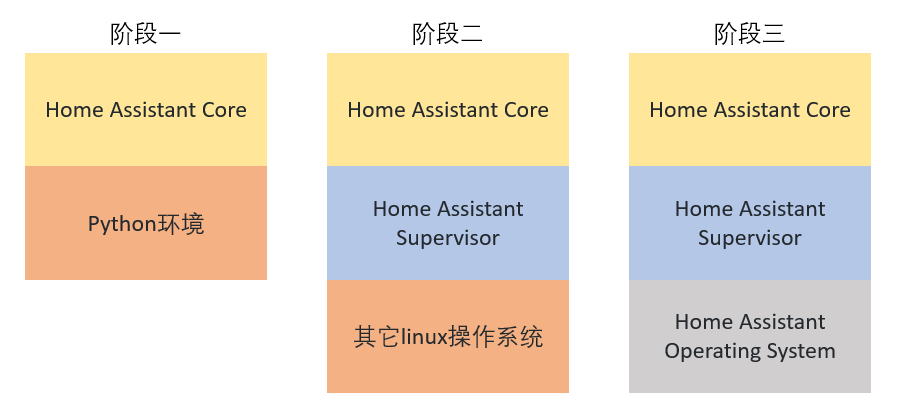 阶段一

Home Assistant Core

Python环境

阶段二

Home Assistant Core

Home Assistant Supervisor

其它linux操作系统

阶段三

Home Assistant Core

Home Assistant Supervisor

Home Assistant Operating System